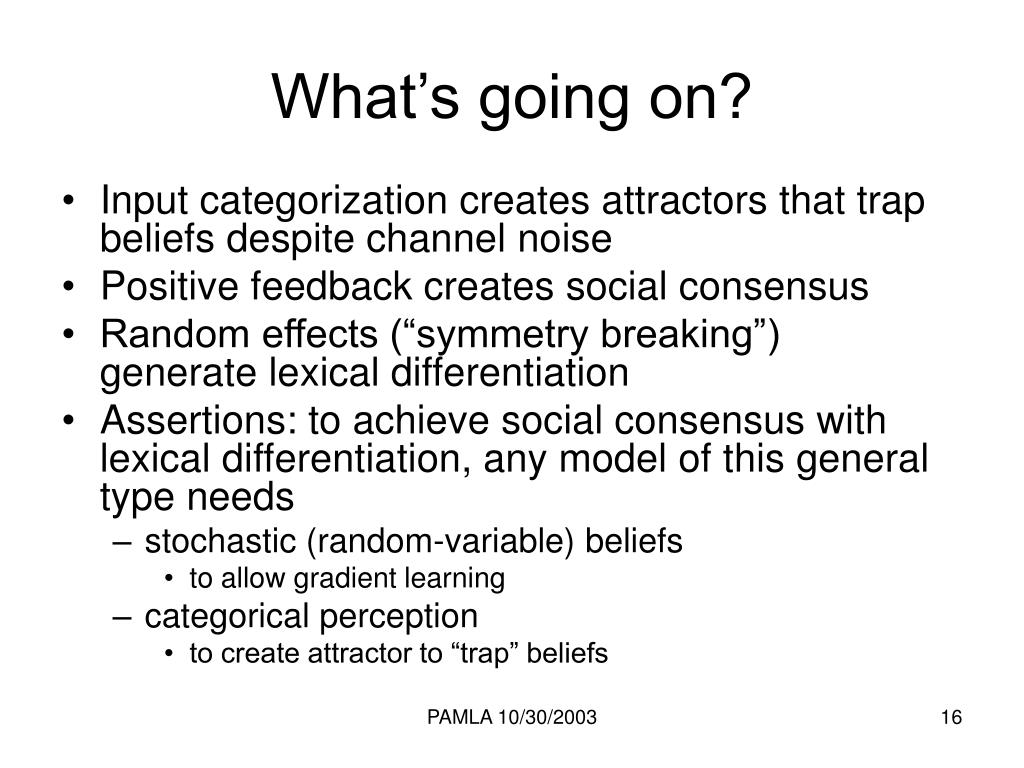 What’s going on?

• Input categorization creates attractors that trap beliefs despite channel noise
• Positive feedback creates social consensus
• Random effects (“symmetry breaking”) generate lexical differentiation
• Assertions: to achieve social consensus with lexical differentiation, any model of this general type needs
  – stochastic (random-variable) beliefs
    • to allow gradient learning
  – categorical perception
    • to create attractor to “trap” beliefs

PAMLA 10/30/2003

16